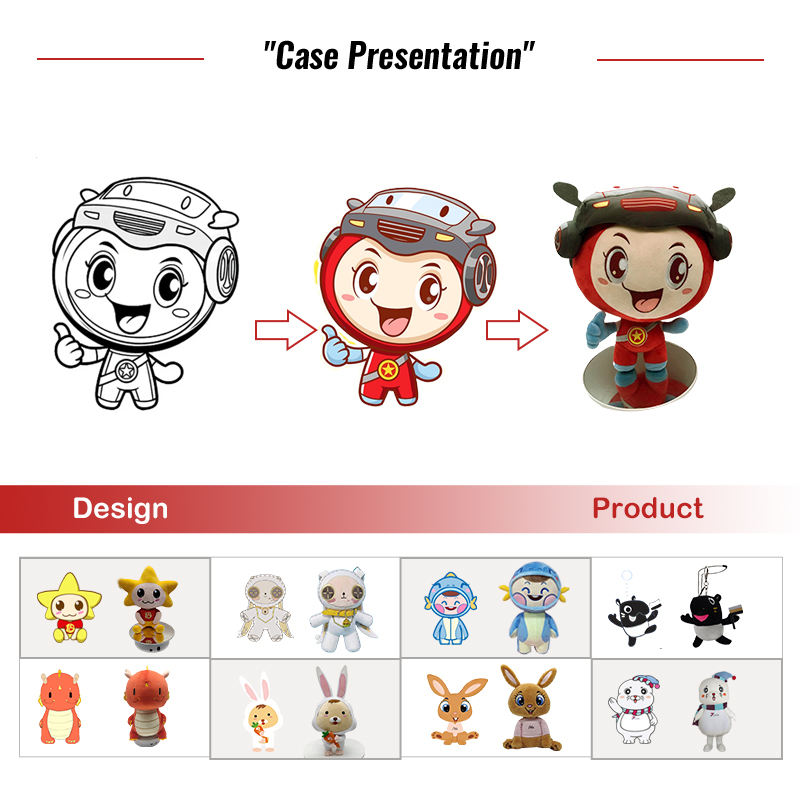 "Case Presentation"

Design

Product